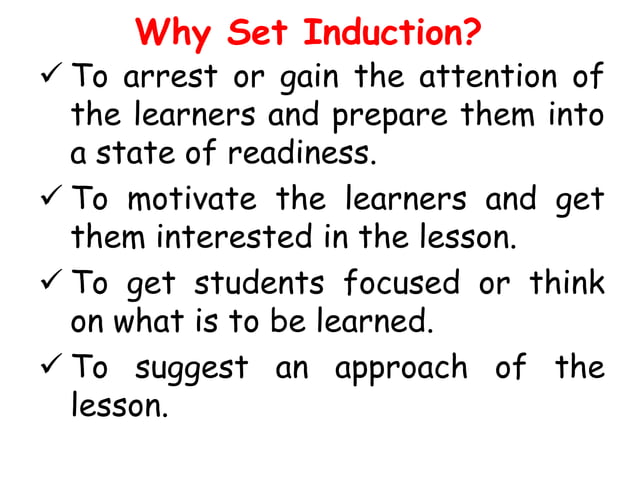 Why Set Induction?

✓ To arrest or gain the attention of the learners and prepare them into a state of readiness.

✓ To motivate the learners and get them interested in the lesson.

✓ To get students focused or think on what is to be learned.

✓ To suggest an approach of the lesson.